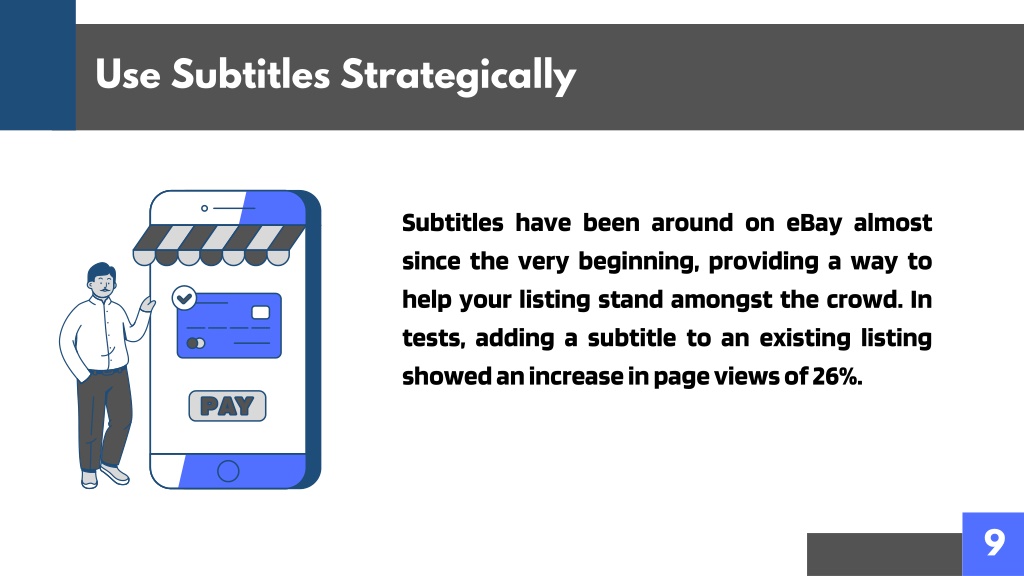 Use Subtitles Strategically

PAY

Subtitles have been around on eBay almost since the very beginning, providing a way to help your listing stand amongst the crowd. In tests, adding a subtitle to an existing listing showed an increase in page views of 26%.

9